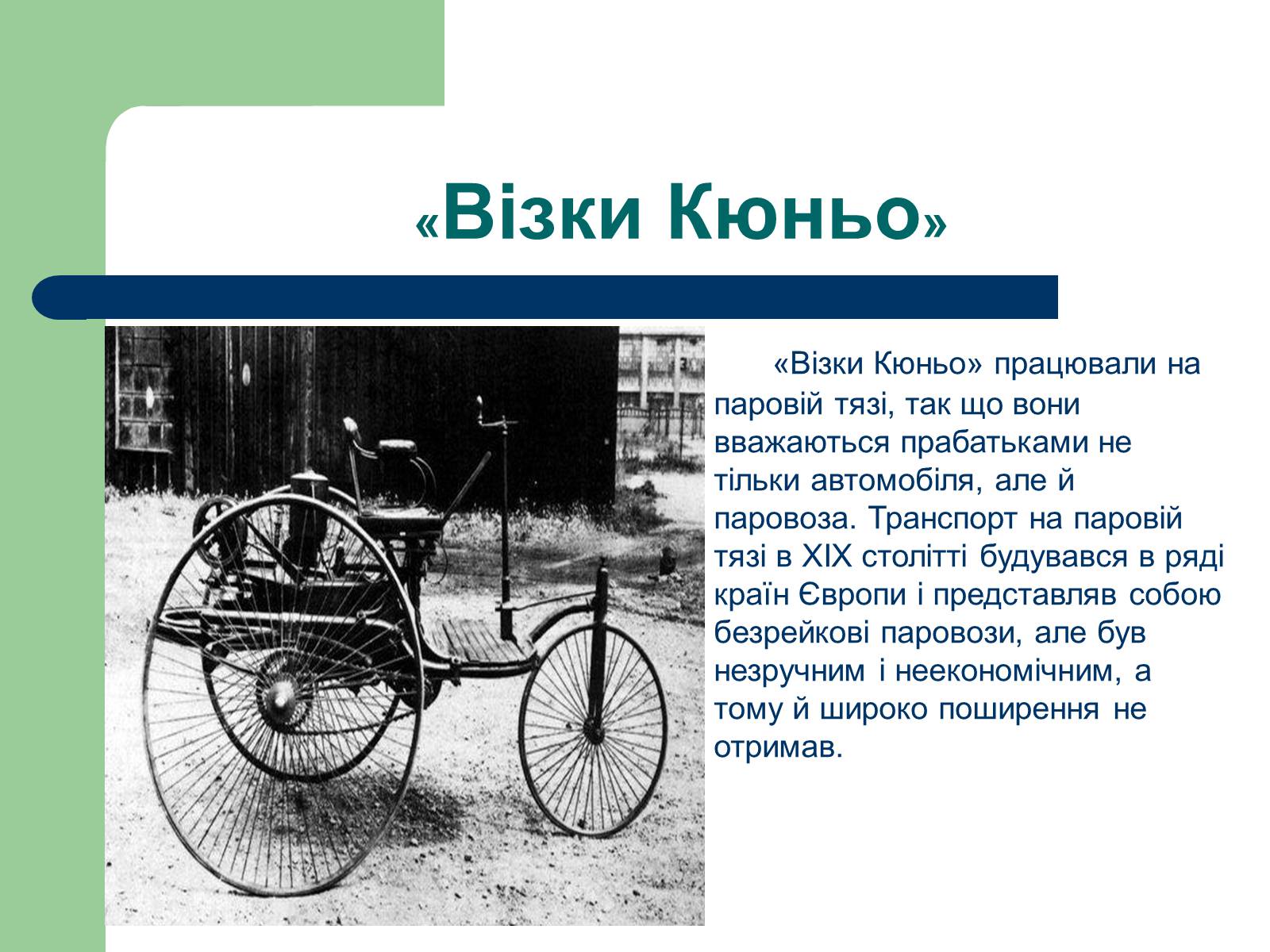 «Візки Кюньо»

«Візки Кюньо» працювали на паровій тязі, так що вони вважаються прабатьками не тільки автомобіля, але й паровоза. Транспорт на паровій тязі в XIX столітті будувався в ряді країн Європи і представляв собою безрейкові паровози, але був незручним і неекономічним, а тому й широко поширення не отримав.